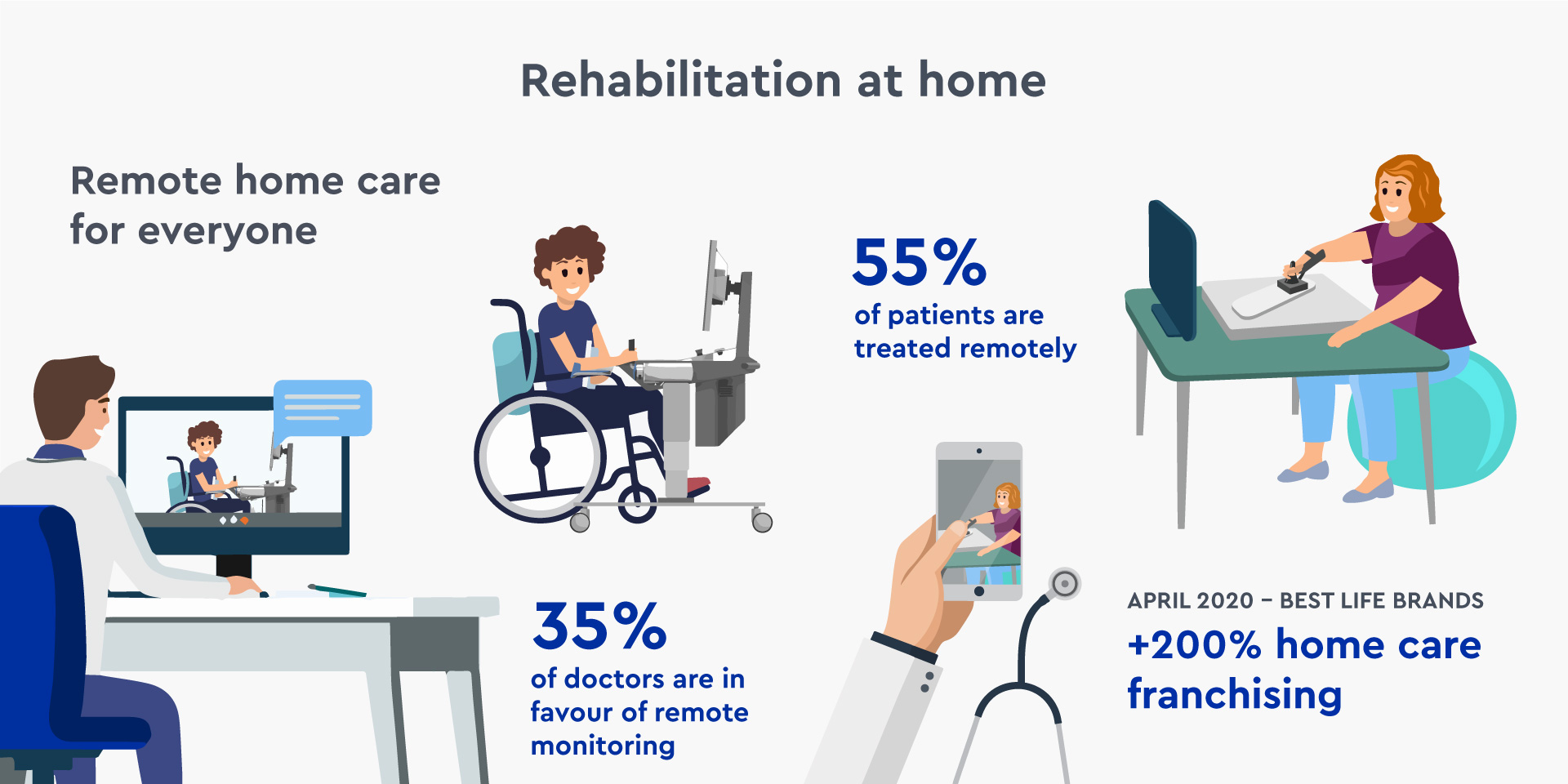 Rehabilitation at home

Remote home care for everyone

55%
of patients are treated remotely

35%
of doctors are in favour of remote monitoring

APRIL 2020 – BEST LIFE BRANDS
+200% home care franchising